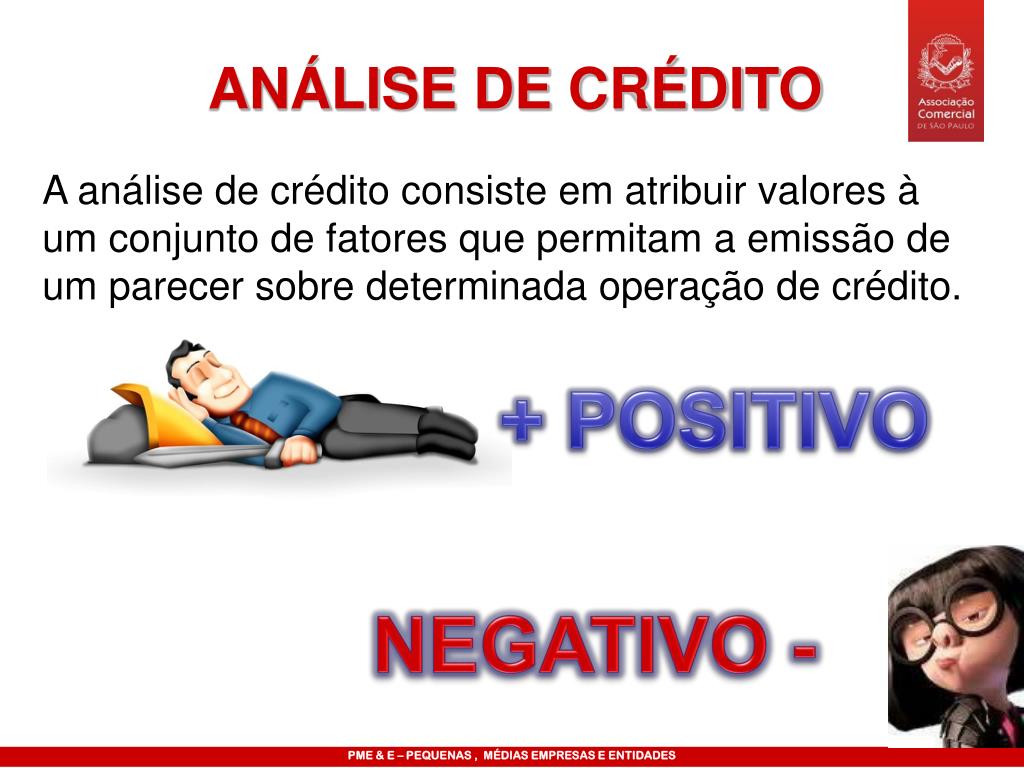 ANÁLISE DE CRÉDITO

Associação Comercial DE SÃO PAULO

A análise de crédito consiste em atribuir valores à um conjunto de fatores que permitam a emissão de um parecer sobre determinada operação de crédito.

+ POSITIVO

NEGATIVO -

PME & E – PEQUENAS , MÉDIAS EMPRESAS E ENTIDADES